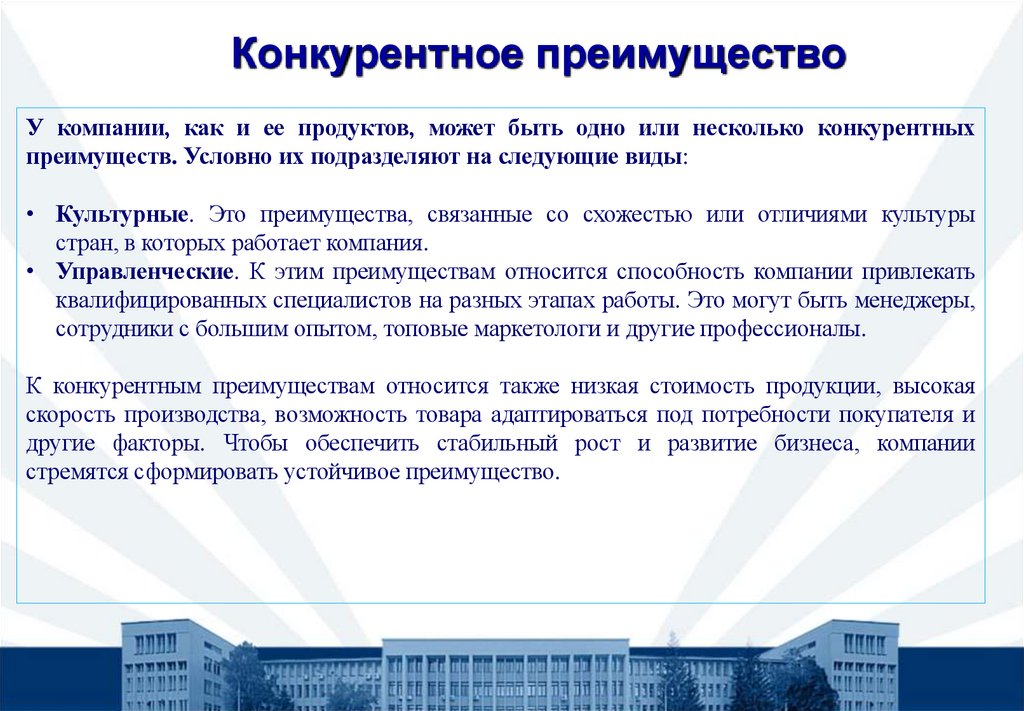 Конкурентное преимущество

У компании, как и ее продуктов, может быть одно или несколько конкурентных преимуществ. Условно их подразделяют на следующие виды:

• Культурные. Это преимущества, связанные со схожестью или отличиями культуры стран, в которых работает компания.
• Управленческие. К этим преимуществам относится способность компании привлекать квалифицированных специалистов на разных этапах работы. Это могут быть менеджеры, сотрудники с большим опытом, топовые маркетологи и другие профессионалы.

К конкурентным преимуществам относится также низкая стоимость продукции, высокая скорость производства, возможность товара адаптироваться под потребности покупателя и другие факторы. Чтобы обеспечить стабильный рост и развитие бизнеса, компании стремятся сформировать устойчивое преимущество.